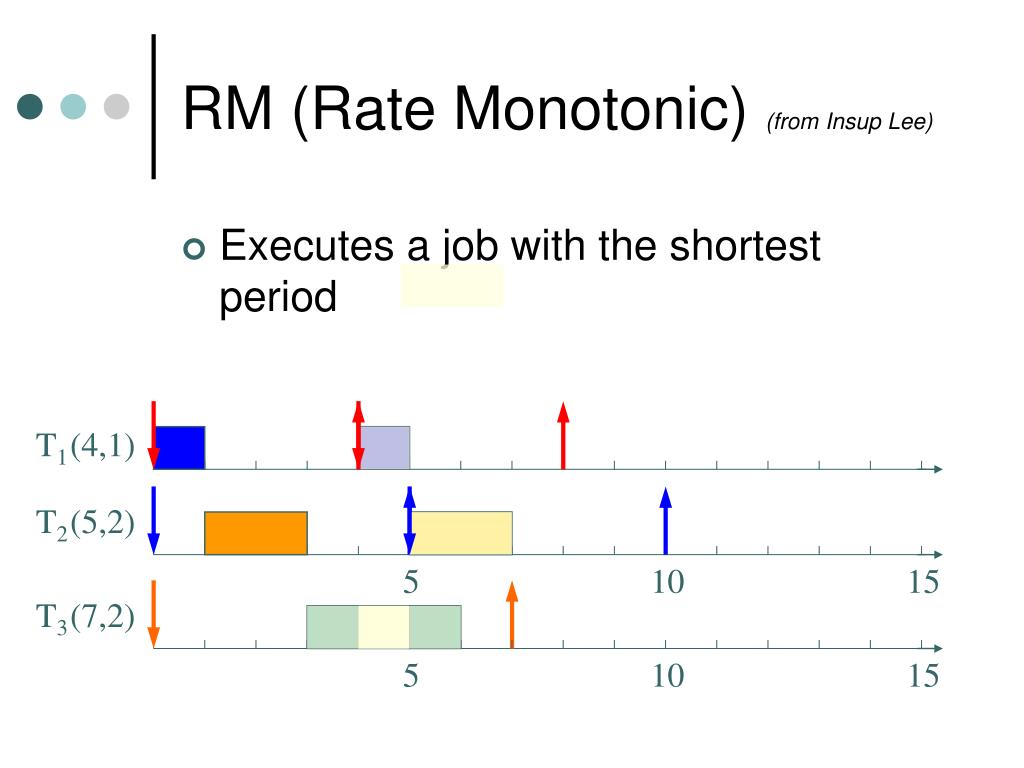 RM (Rate Monotonic) (from Insup Lee)

Executes a job with the shortest period

$T_1(4,1)$

$T_2(5,2)$

5 10 15

$T_3(7,2)$

5 10 15